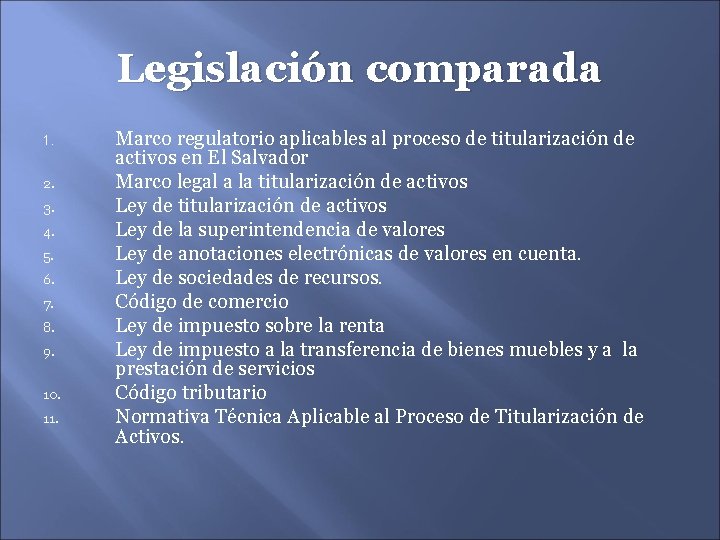 Legislación comparada

1. Marco regulatorio aplicables al proceso de titularización de activos en El Salvador
2. Marco legal a la titularización de activos
3. Ley de titularización de activos
4. Ley de la superintendencia de valores
5. Ley de anotaciones electrónicas de valores en cuenta.
6. Ley de sociedades de recursos.
7. Código de comercio
8. Ley de impuesto sobre la renta
9. Ley de impuesto a la transferencia de bienes muebles y a la prestación de servicios
10. Código tributario
11. Normativa Técnica Aplicable al Proceso de Titularización de Activos.